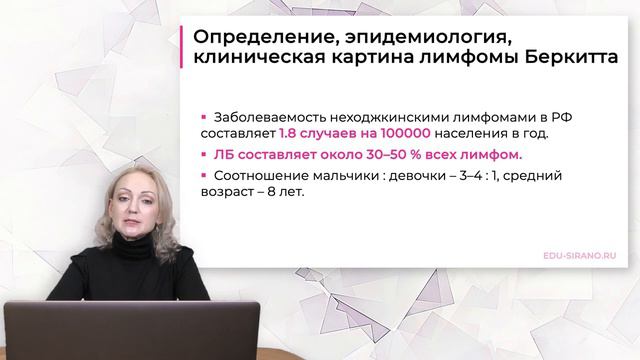 Определение, эпидемиология, клиническая картина лимфомы Беркитта

▪ Заболеваемость неходжкинскими лимфомами в РФ составляет 1.8 случаев на 100000 населения в год.

▪ ЛБ составляет около 30–50 % всех лимфом.

▪ Соотношение мальчики : девочки – 3–4 : 1, средний возраст – 8 лет.

EDU-SIRANO.RU